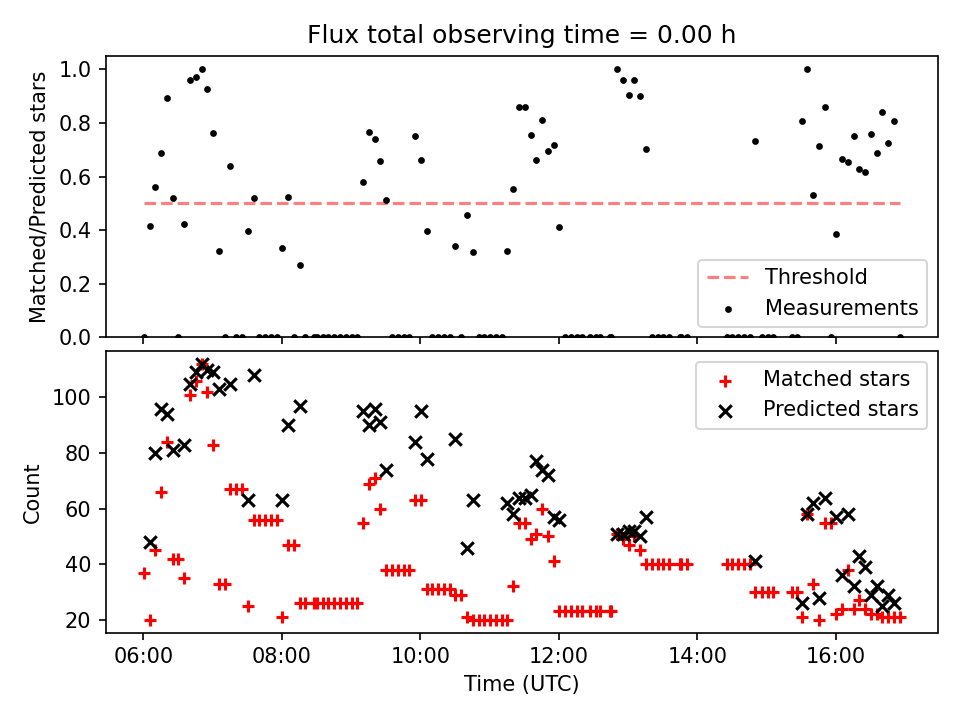 Flux total observing time = 0.00 h

Matched/Predicted stars

1.0
0.8
0.6
0.4
0.2
0.0

Threshold
Measurements

Count

100
80
60
40
20

Matched stars
Predicted stars

06:00
08:00
10:00
12:00
14:00
16:00

Time (UTC)